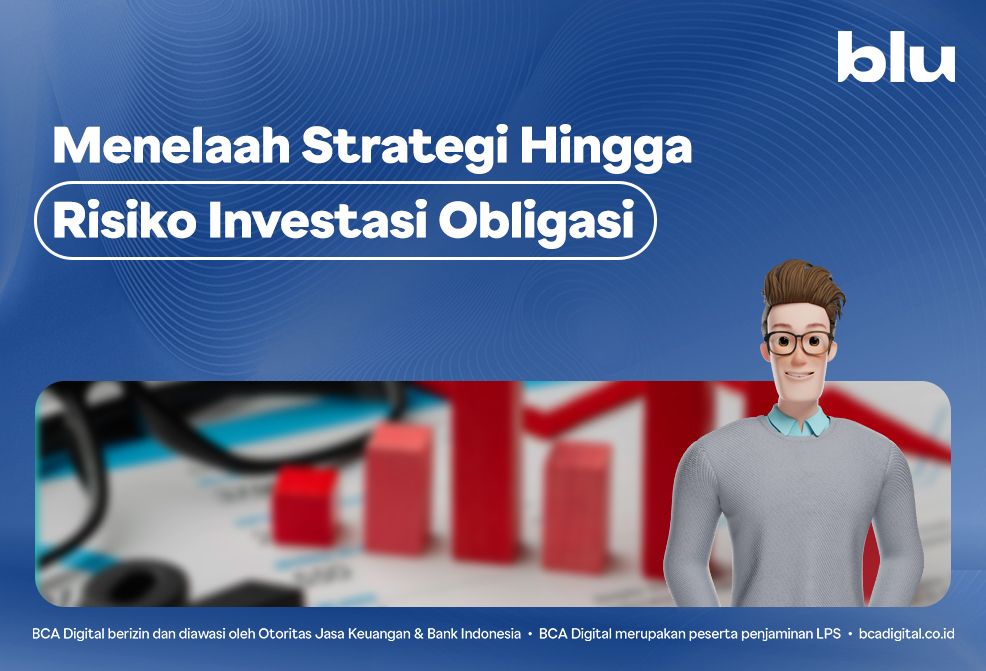 blu

Menelaah Strategi Hingga Risiko Investasi Obligasi

BCA Digital berizin dan diawasi oleh Otoritas Jasa Keuangan & Bank Indonesia • BCA Digital merupakan peserta penjaminan LPS • bcadigital.co.id